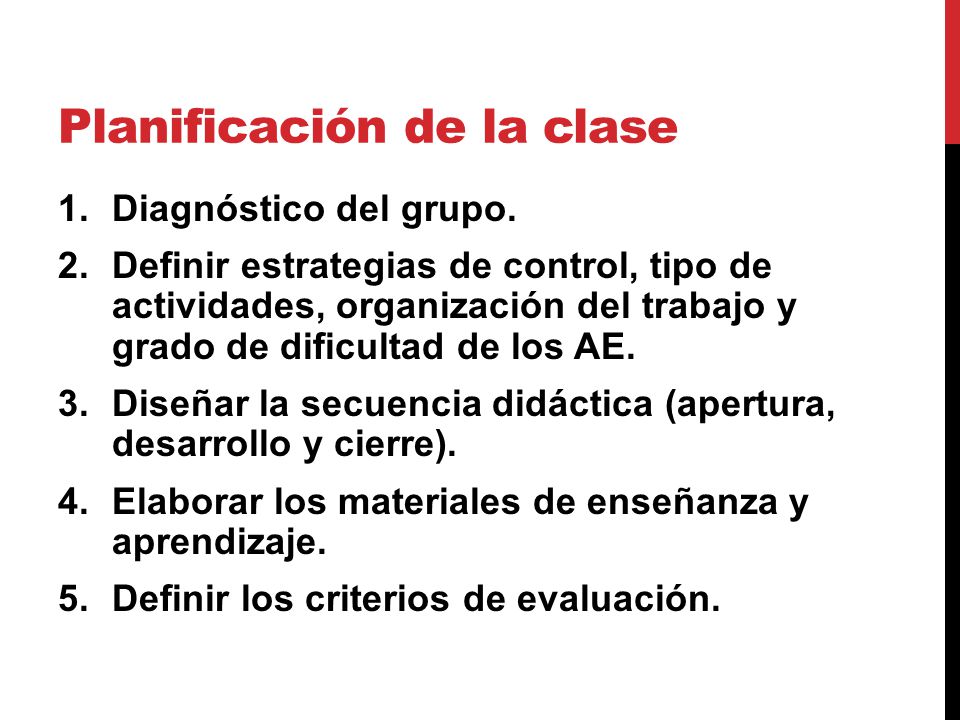 Planificación de la clase

1. Diagnóstico del grupo.
2. Definir estrategias de control, tipo de actividades, organización del trabajo y grado de dificultad de los AE.
3. Diseñar la secuencia didáctica (apertura, desarrollo y cierre).
4. Elaborar los materiales de enseñanza y aprendizaje.
5. Definir los criterios de evaluación.